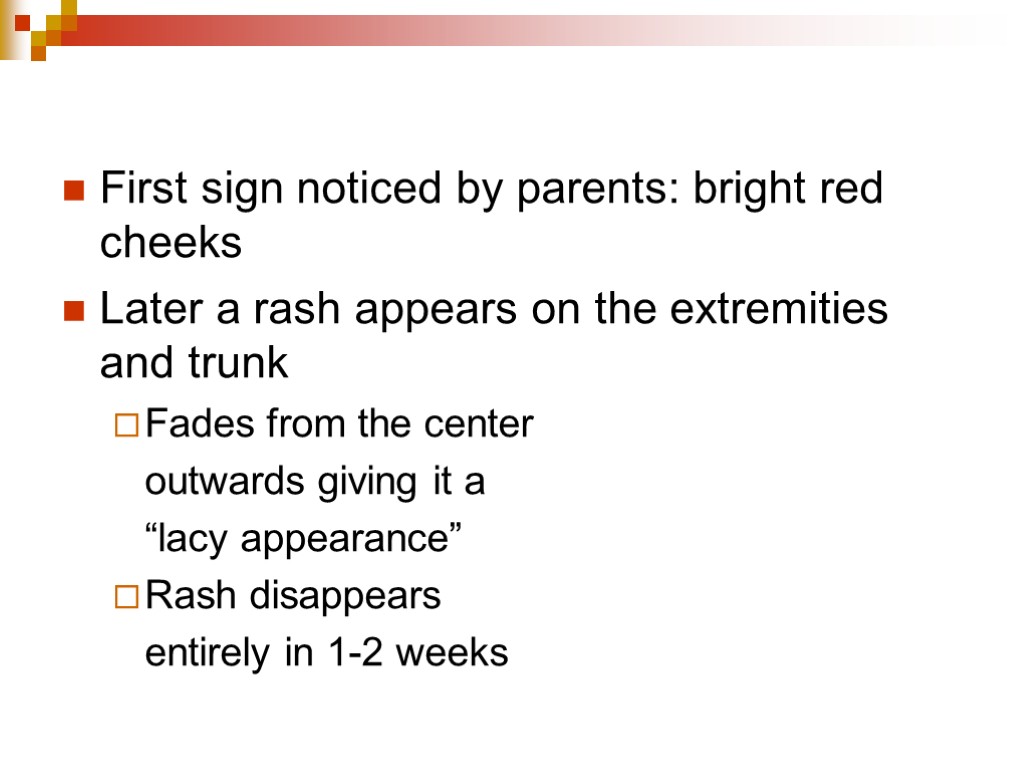 First sign noticed by parents: bright red cheeks

Later a rash appears on the extremities and trunk

Fades from the center outwards giving it a “lacy appearance”

Rash disappears entirely in 1-2 weeks